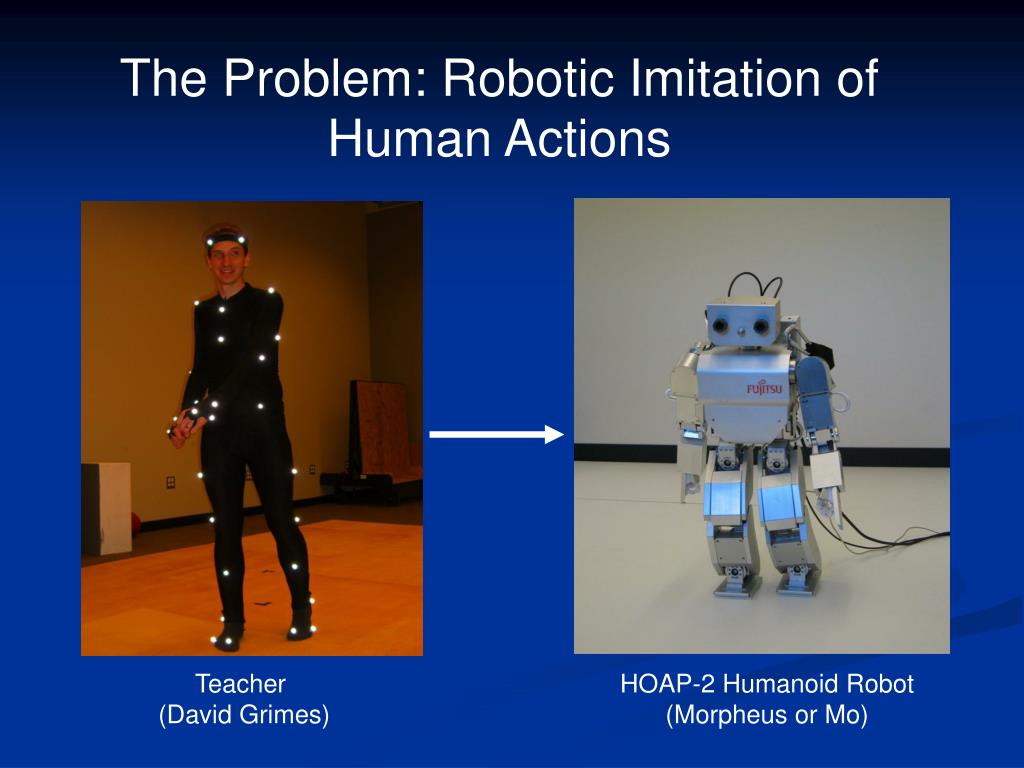 The Problem: Robotic Imitation of Human Actions

FUJITSU

Teacher
(David Grimes)

HOAP-2 Humanoid Robot
(Morpheus or Mo)